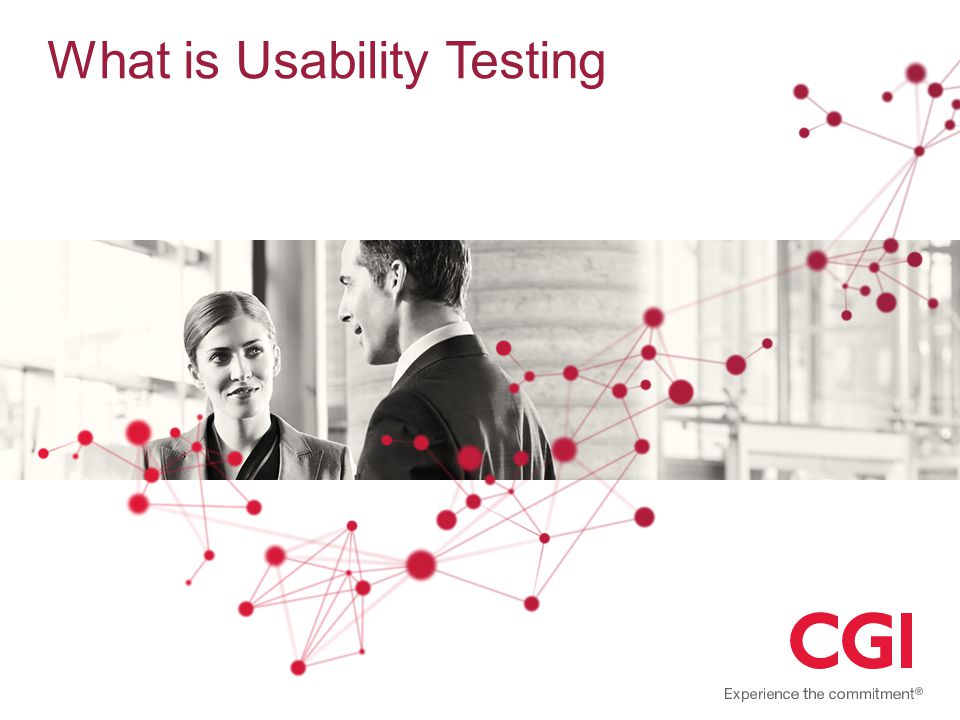 What is Usability Testing

CGI

Experience the commitment®